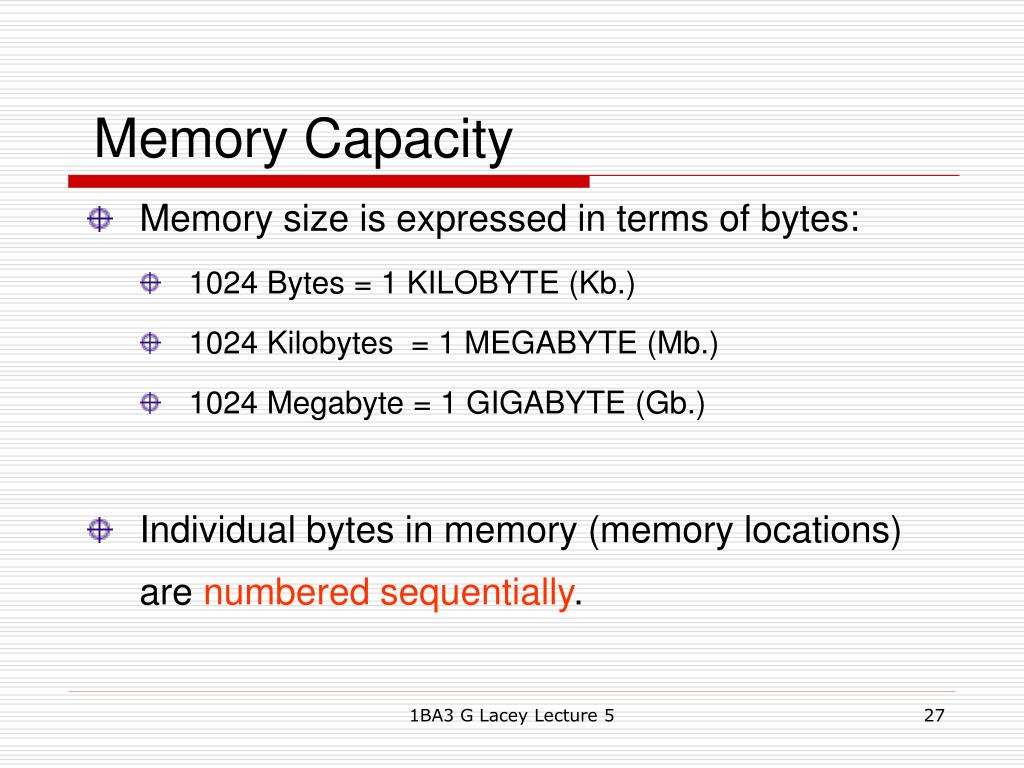 Memory Capacity

Memory size is expressed in terms of bytes:

1024 Bytes = 1 KILOBYTE (Kb.)

1024 Kilobytes = 1 MEGABYTE (Mb.)

1024 Megabyte = 1 GIGABYTE (Gb.)

Individual bytes in memory (memory locations) are numbered sequentially.

1BA3 G Lacey Lecture 5

27